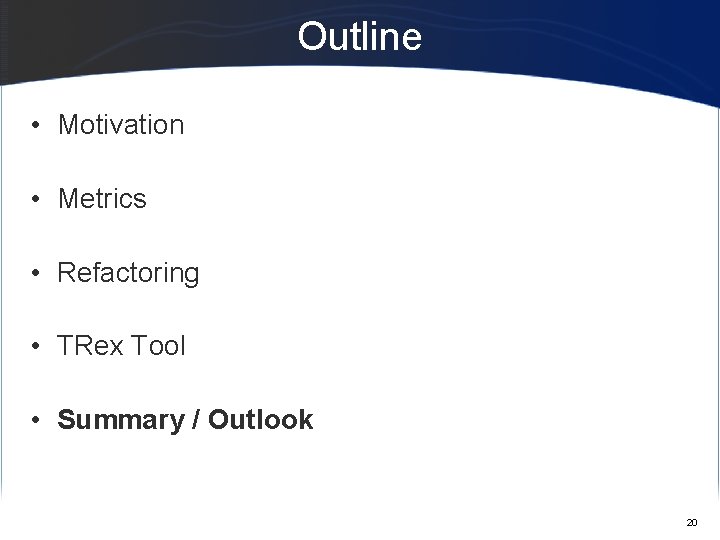 Outline

• Motivation

• Metrics

• Refactoring

• TRex Tool

• Summary / Outlook

20